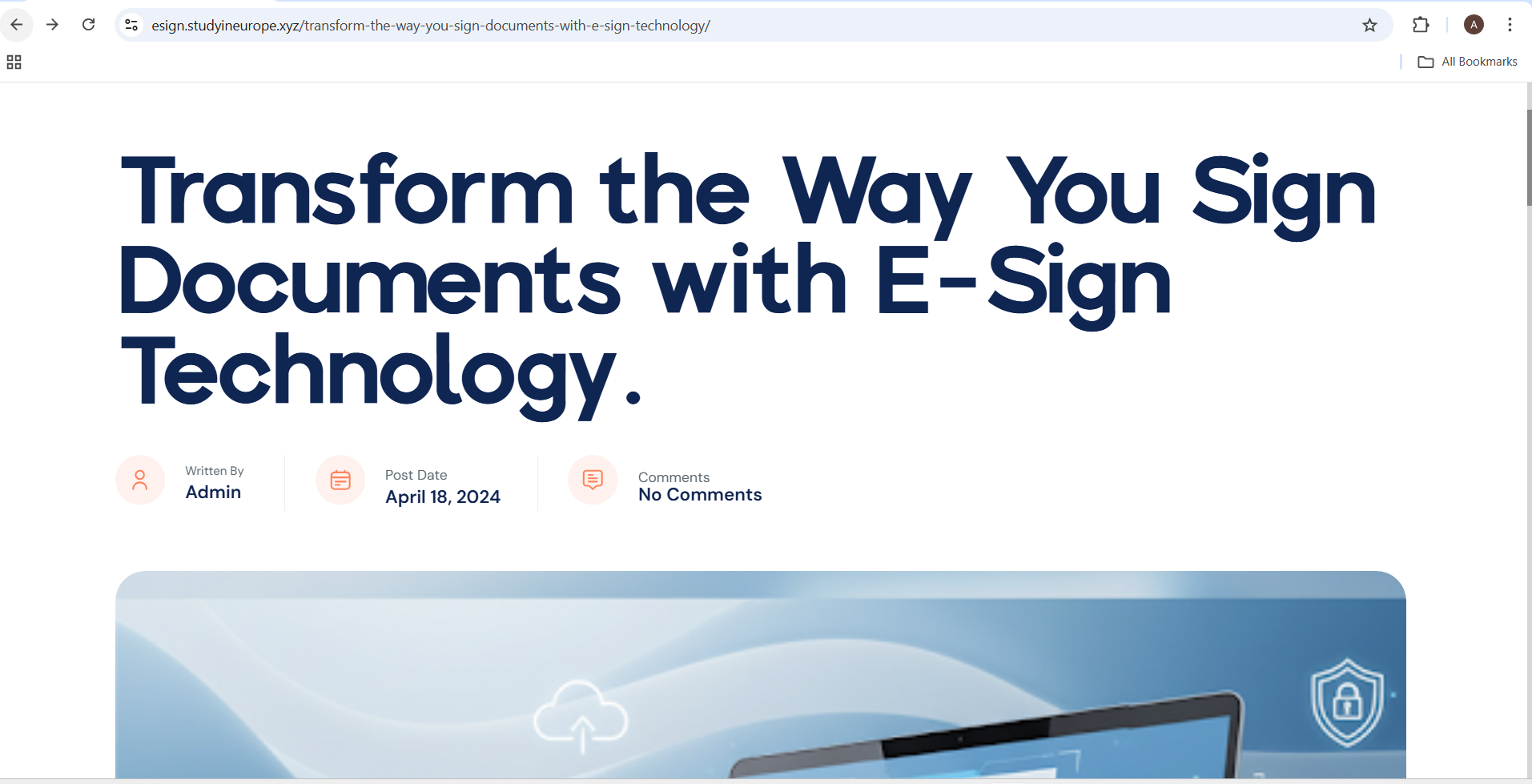 esign.studyineurope.xyz/transform-the-way-you-sign-documents-with-e-sign-technology/

A

All Bookmarks

Transform the Way You Sign Documents with E-Sign Technology.

Written By
Admin

Post Date
April 18, 2024

Comments
No Comments